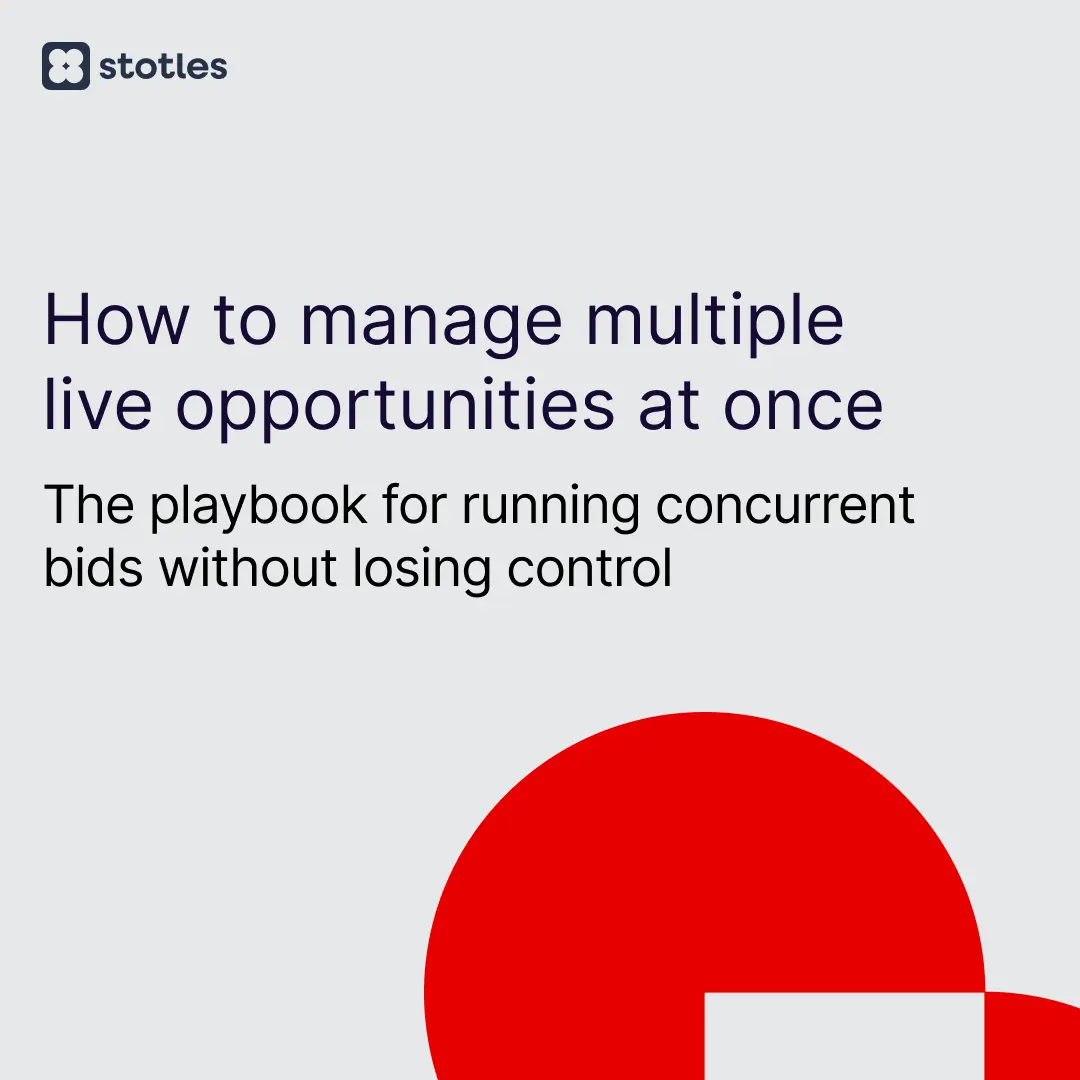 stotles

How to manage multiple live opportunities at once

The playbook for running concurrent bids without losing control